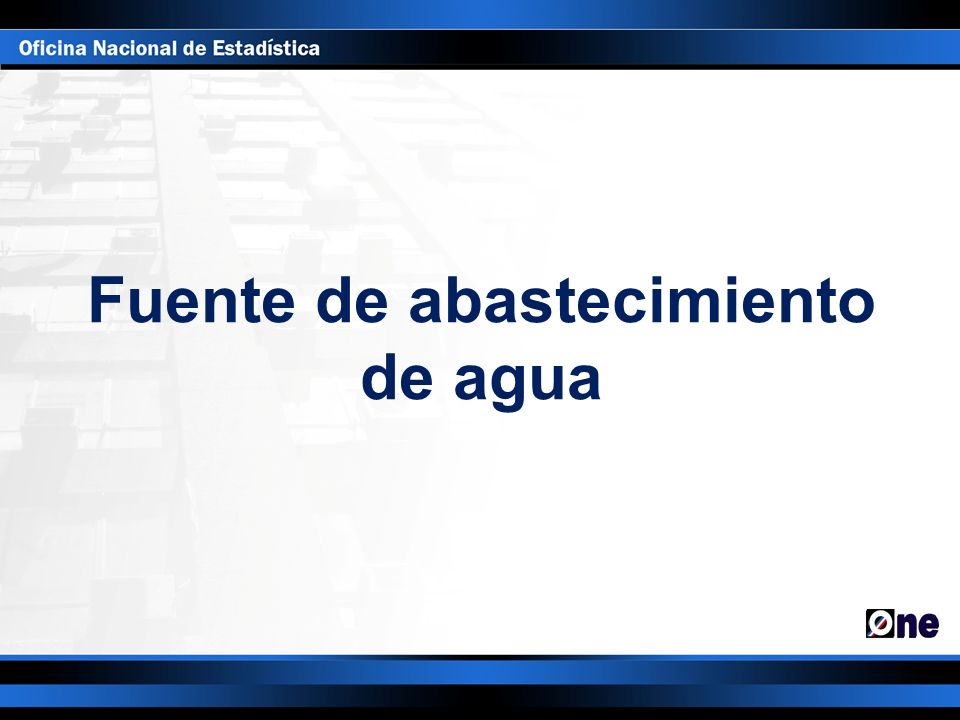 Oficina Nacional de Estadística

Fuente de abastecimiento de agua

One